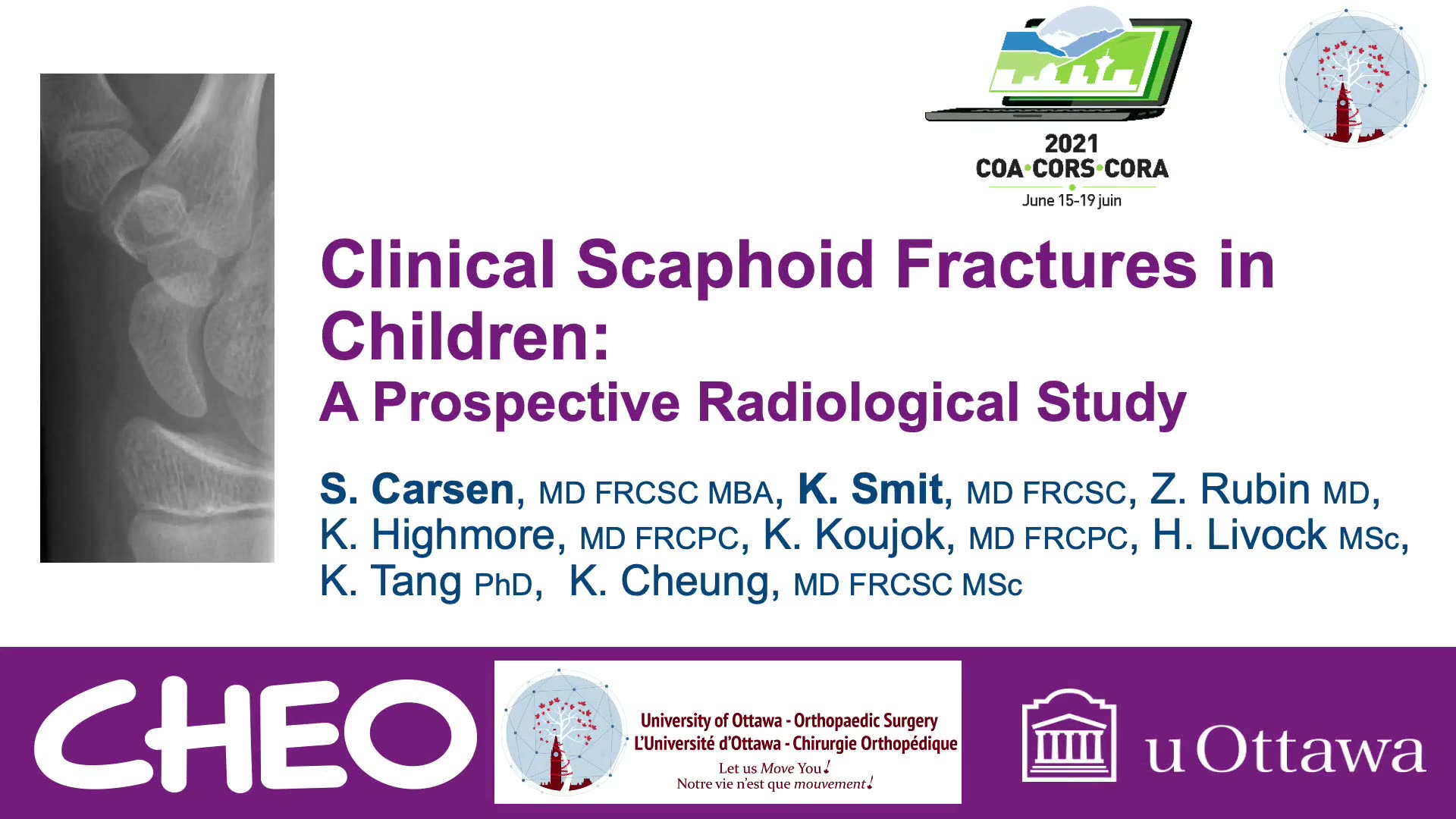 2021
COA·CORS·CORA
June 15-19 juin

Clinical Scaphoid Fractures in Children:
A Prospective Radiological Study

S. Carsen, MD FRCSC MBA, K. Smit, MD FRCSC, Z. Rubin MD, K. Highmore, MD FRCPC, K. Koujok, MD FRCPC, H. Livock MSc, K. Tang PhD, K. Cheung, MD FRCSC MSc

CHEO

University of Ottawa - Orthopaedic Surgery
L'Université d'Ottawa - Chirurgie Orthopédique
Let us Move You!
Notre vie n'est que mouvement!

uOttawa